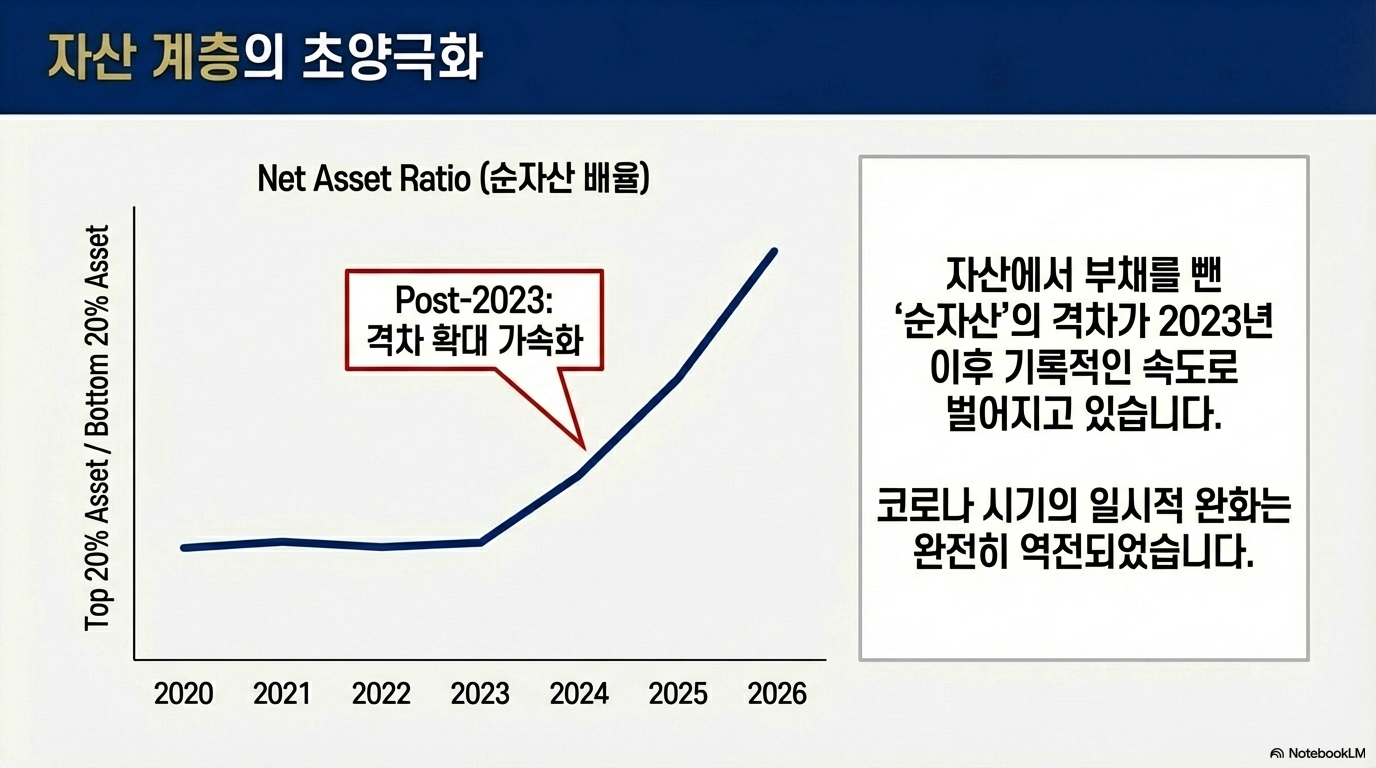 자산 계층의 초양극화

Net Asset Ratio (순자산 배율)

Top 20% Asset / Bottom 20% Asset

Post-2023: 격차 확대 가속화

2020 2021 2022 2023 2024 2025 2026

자산에서 부채를 뺀 '순자산'의 격차가 2023년 이후 기록적인 속도로 벌어지고 있습니다.

코로나 시기의 일시적 완화는 완전히 역전되었습니다.

NotebookLM